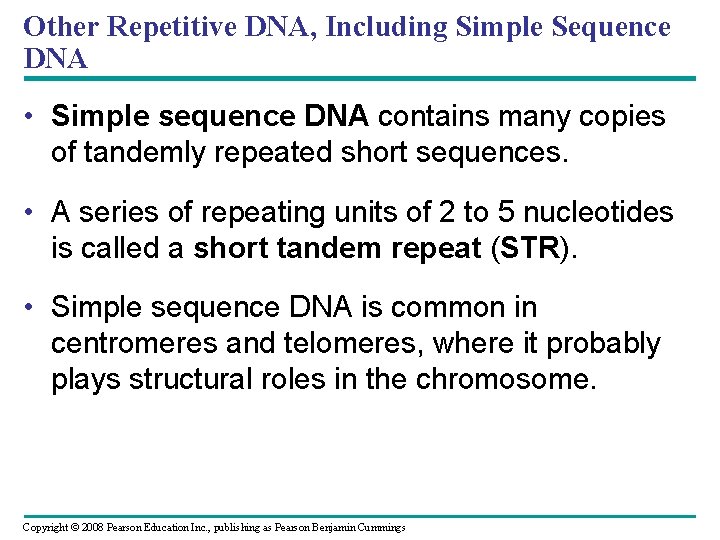 Other Repetitive DNA, Including Simple Sequence DNA

• Simple sequence DNA contains many copies of tandemly repeated short sequences.

• A series of repeating units of 2 to 5 nucleotides is called a short tandem repeat (STR).

• Simple sequence DNA is common in centromeres and telomeres, where it probably plays structural roles in the chromosome.

Copyright © 2008 Pearson Education Inc., publishing as Pearson Benjamin Cummings